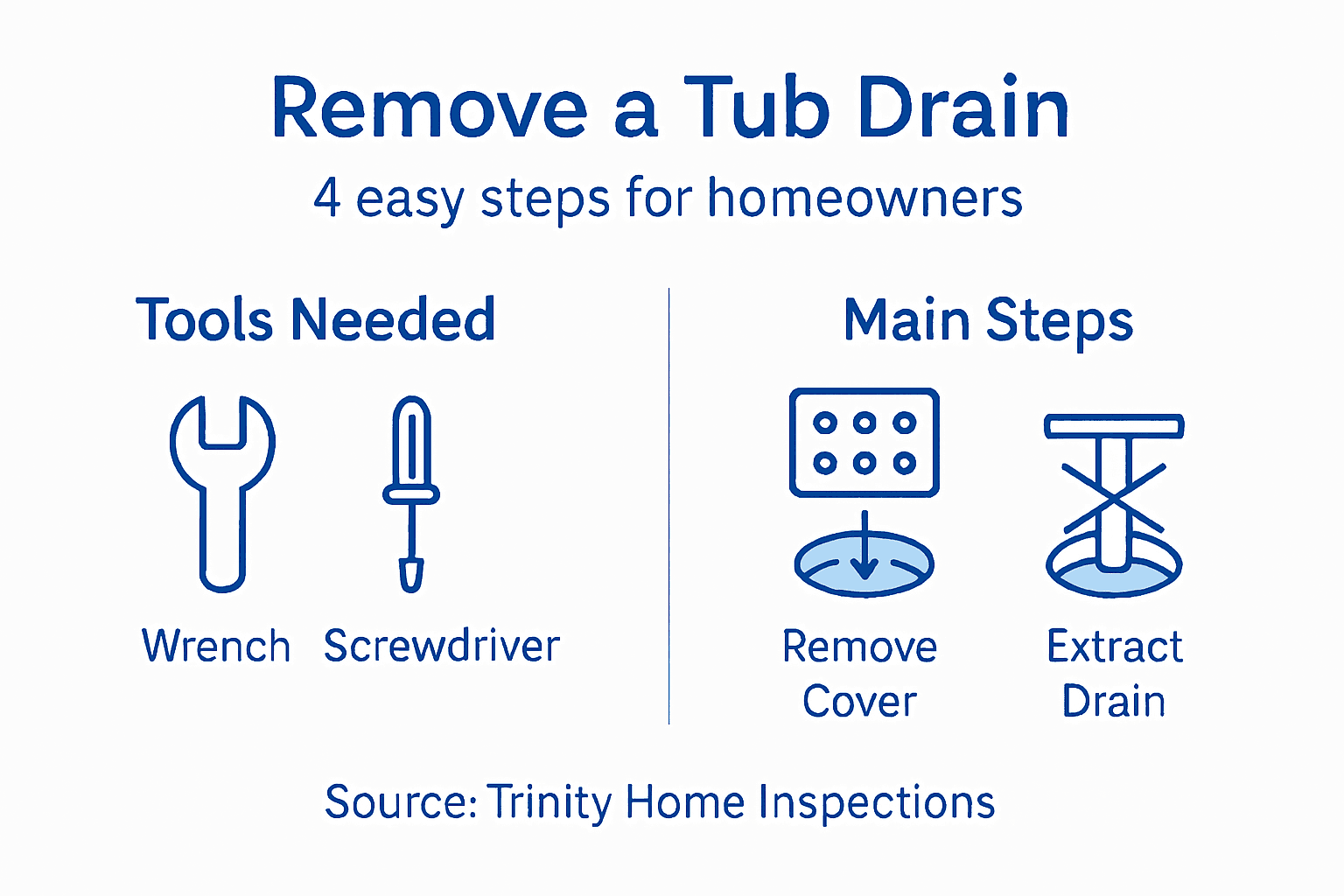 Remove a Tub Drain
4 easy steps for homeowners

Tools Needed

Wrench Screwdriver

Main Steps

Remove Cover

Extract Drain

Source: Trinity Home Inspections